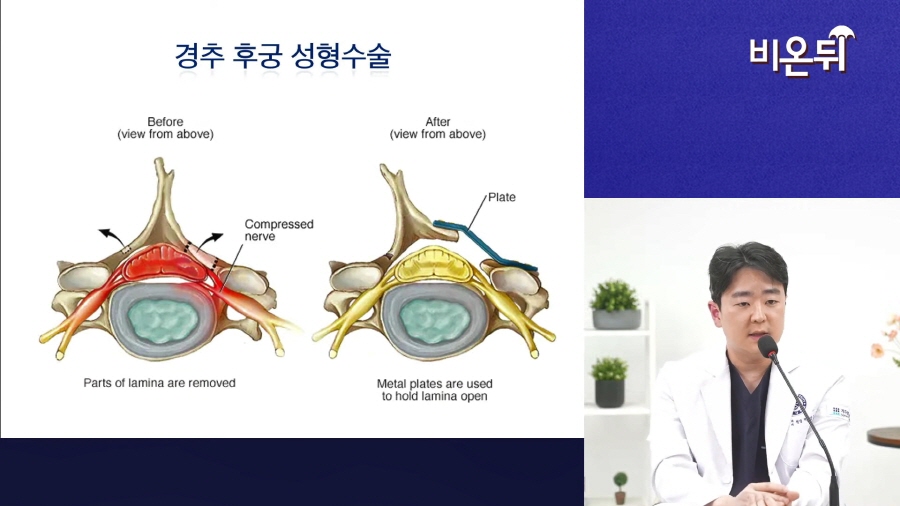 경추 후궁 성형수술

Before
(view from above)

Compressed nerve

Parts of lamina are removed

After
(view from above)

Plate

Metal plates are used to hold lamina open

비온뒤